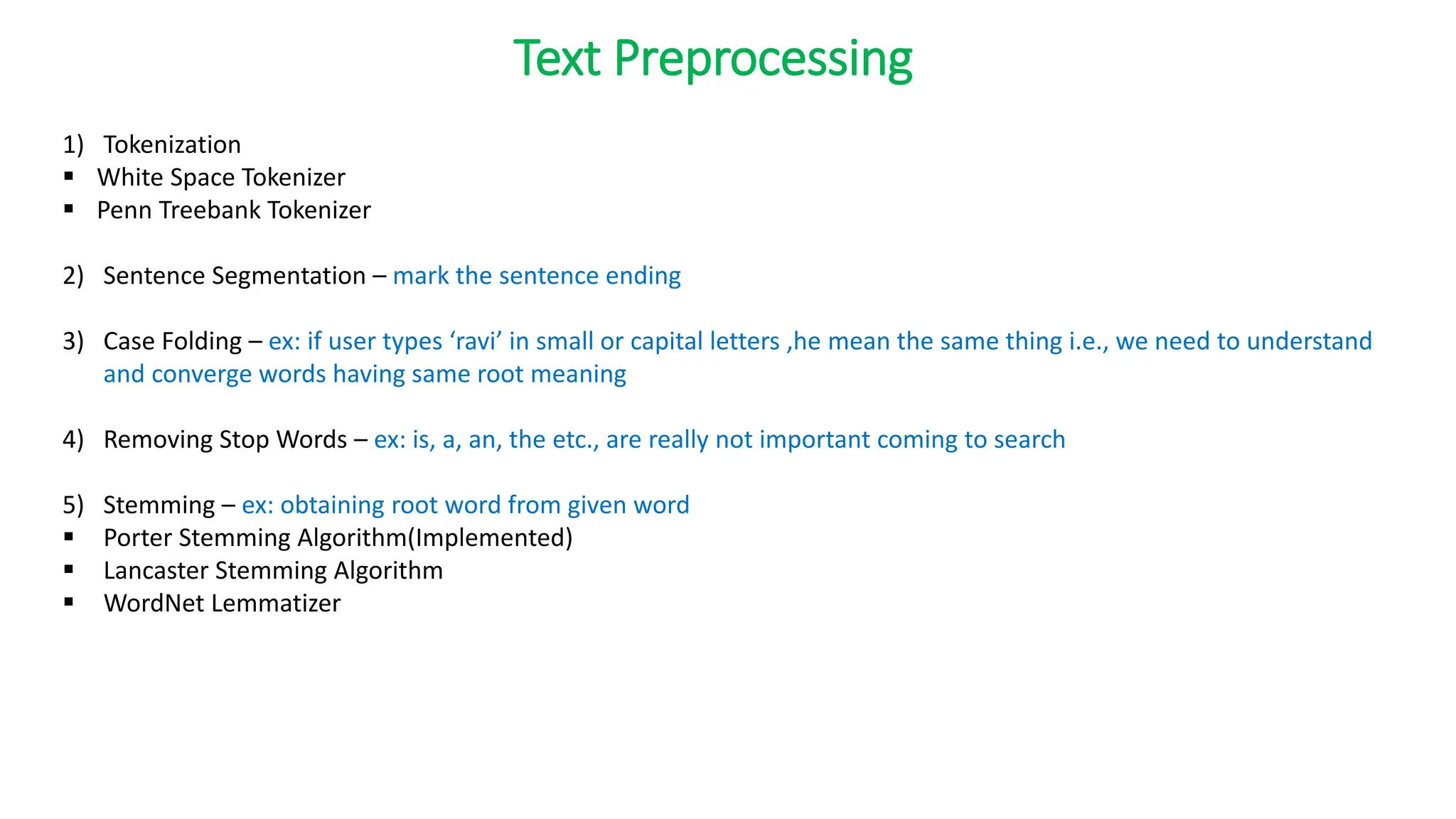 Text Preprocessing

1) Tokenization
▪ White Space Tokenizer
▪ Penn Treebank Tokenizer

2) Sentence Segmentation – mark the sentence ending

3) Case Folding – ex: if user types ‘ravi’ in small or capital letters ,he mean the same thing i.e., we need to understand and converge words having same root meaning

4) Removing Stop Words – ex: is, a, an, the etc., are really not important coming to search

5) Stemming – ex: obtaining root word from given word
▪ Porter Stemming Algorithm(Implemented)
▪ Lancaster Stemming Algorithm
▪ WordNet Lemmatizer